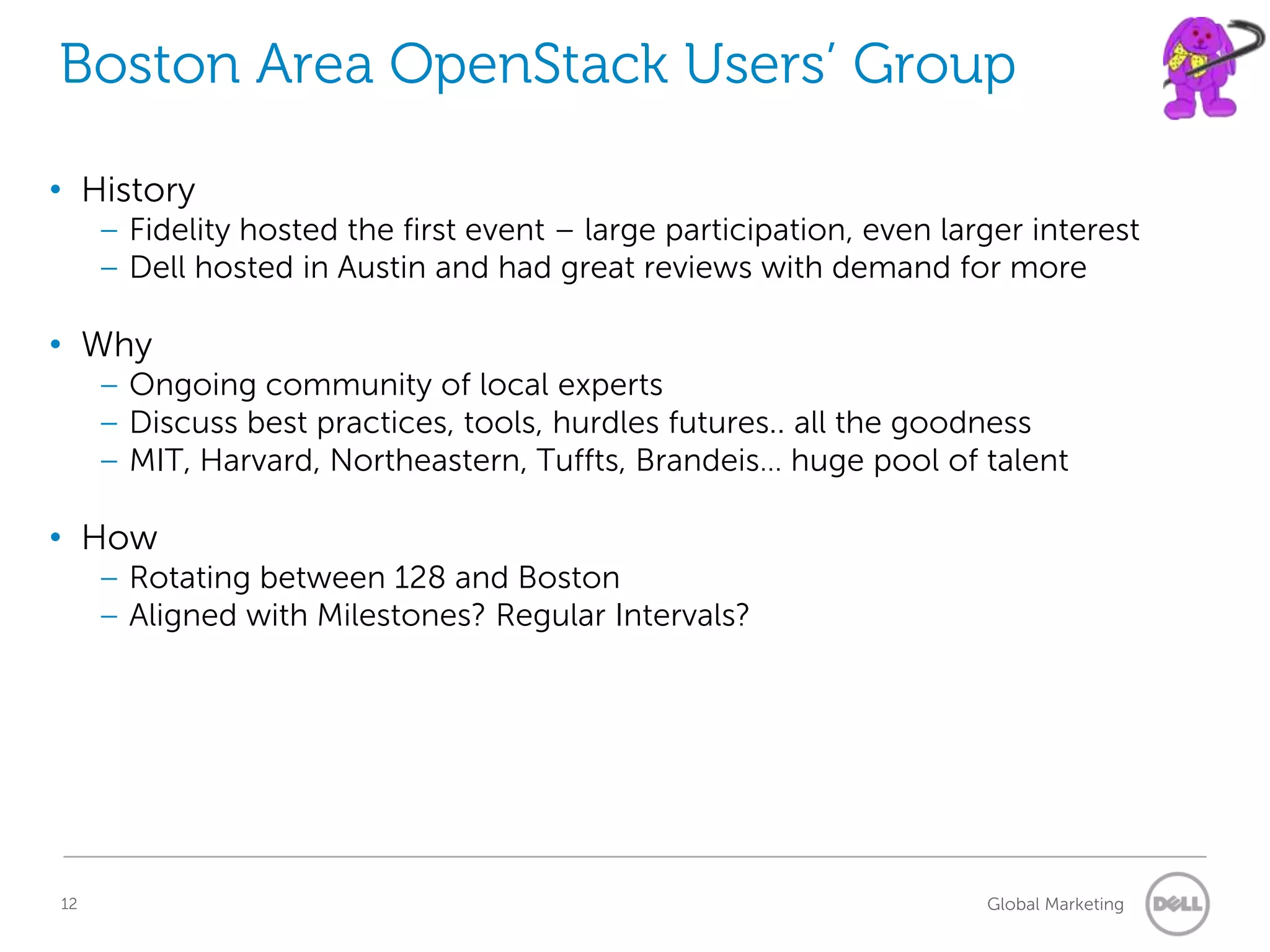 Boston Area OpenStack Users' Group

• History
  – Fidelity hosted the first event – large participation, even larger interest
  – Dell hosted in Austin and had great reviews with demand for more

• Why
  – Ongoing community of local experts
  – Discuss best practices, tools, hurdles futures.. all the goodness
  – MIT, Harvard, Northeastern, Tuffts, Brandeis… huge pool of talent

• How
  – Rotating between 128 and Boston
  – Aligned with Milestones? Regular Intervals?

12

Global Marketing

DELL